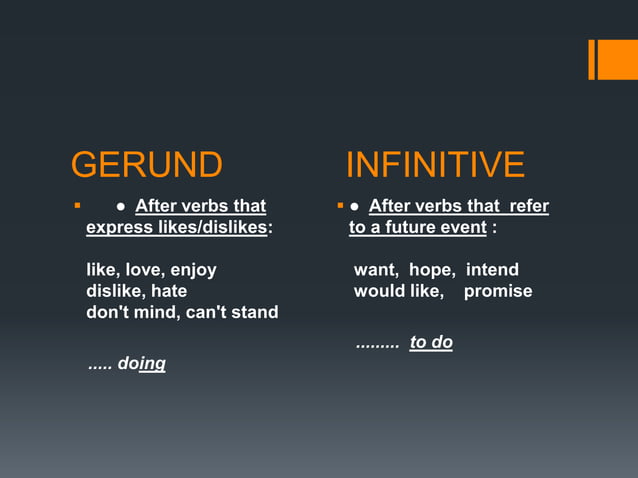 GERUND

● After verbs that express likes/dislikes:

like, love, enjoy
dislike, hate
don't mind, can't stand

..... doing

INFINITIVE

● After verbs that refer to a future event :

want, hope, intend
would like, promise

......... to do